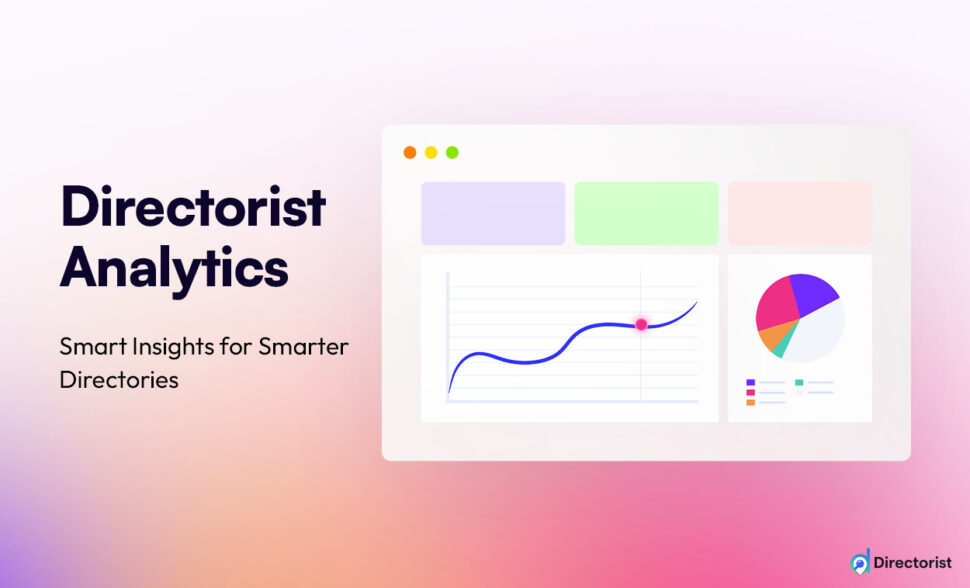 Directorist Analytics

Smart Insights for Smarter Directories

Directorist